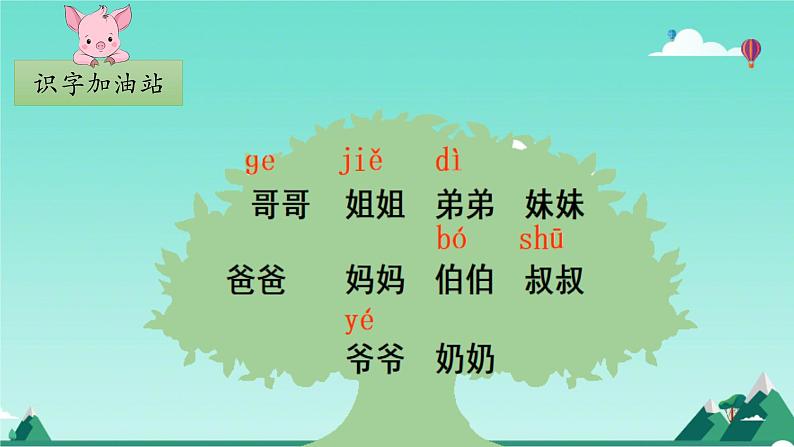 识字加油站

ge jiě dì
哥哥 姐姐 弟弟 妹妹

bó shū
爸爸 妈妈 伯伯 叔叔

yé
爷爷 奶奶